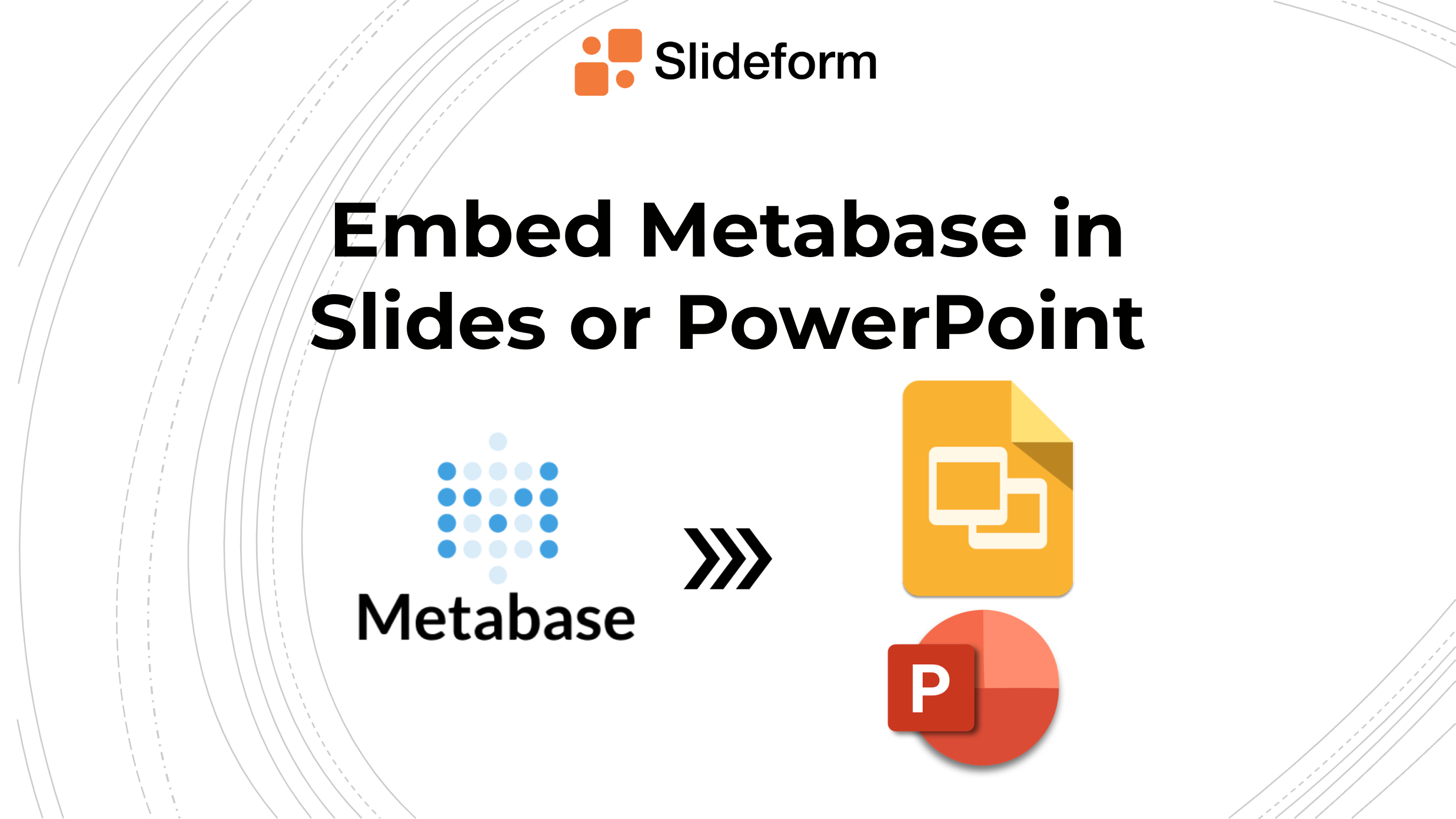 Slideform

Embed Metabase in Slides or PowerPoint

Metabase

P